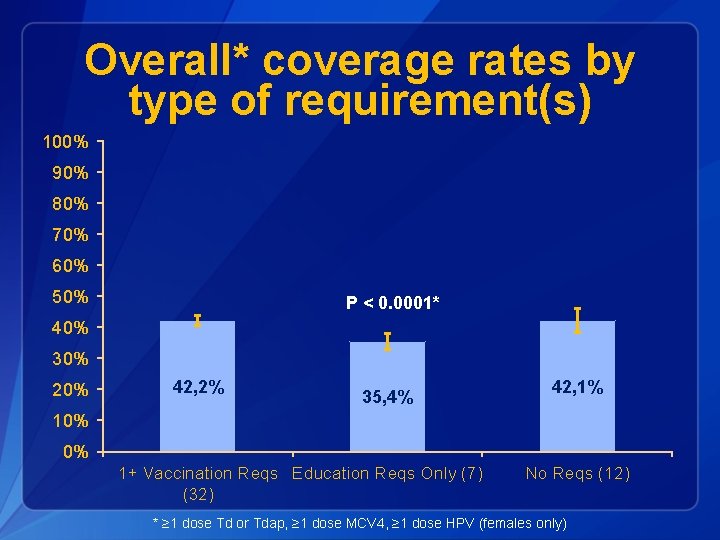 Overall* coverage rates by type of requirement(s)

100%
90%
80%
70%
60%
50%
40%
30%
20%
10%
0%

P < 0.0001*

42,2%
35,4%
42,1%

1+ Vaccination Reqs (32)
Education Reqs Only (7)
No Reqs (12)

* ≥1 dose Td or Tdap, ≥1 dose MCV4, ≥1 dose HPV (females only)